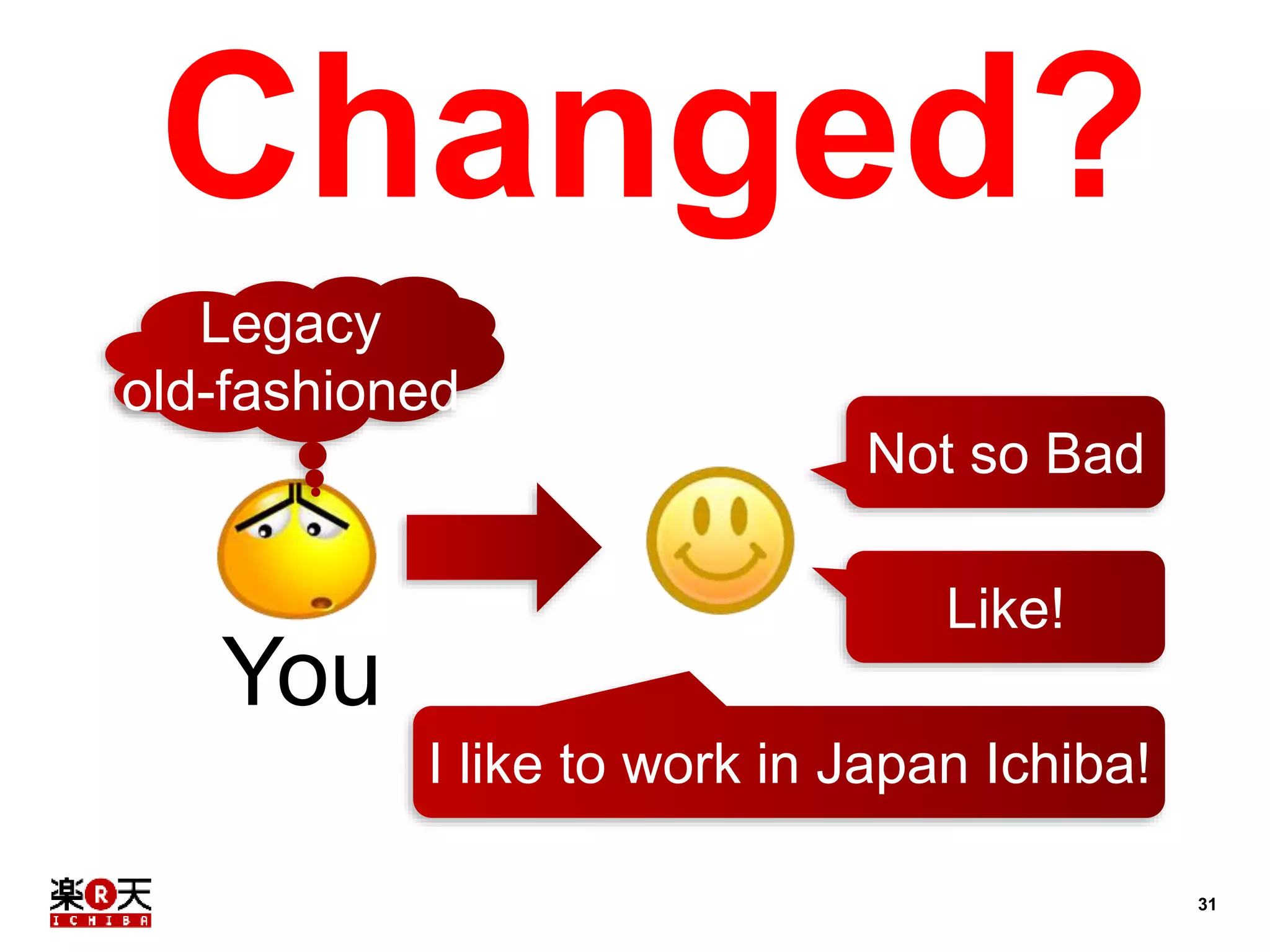 Changed?

Legacy
old-fashioned

You

Not so Bad

Like!

I like to work in Japan Ichiba!

楽R天
ICHIBA

31